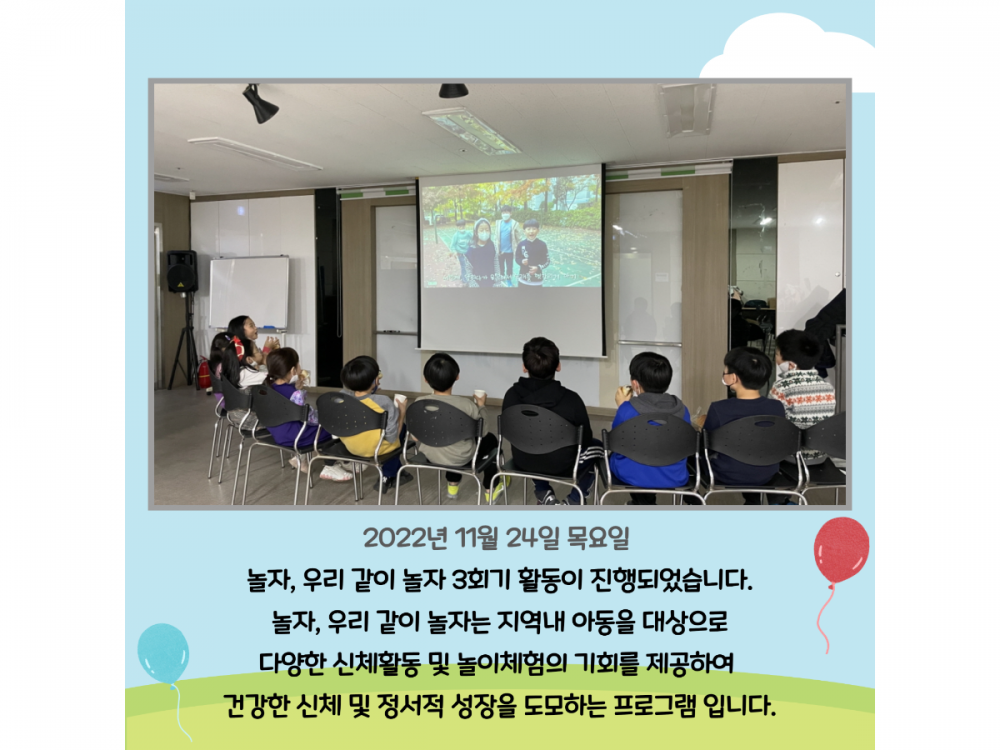 2022년 11월 24일 목요일

놀자, 우리 같이 놀자 3회기 활동이 진행되었습니다.
놀자, 우리 같이 놀자는 지역내 아동을 대상으로
다양한 신체활동 및 놀이체험의 기회를 제공하여
건강한 신체 및 정서적 성장을 도모하는 프로그램 입니다.